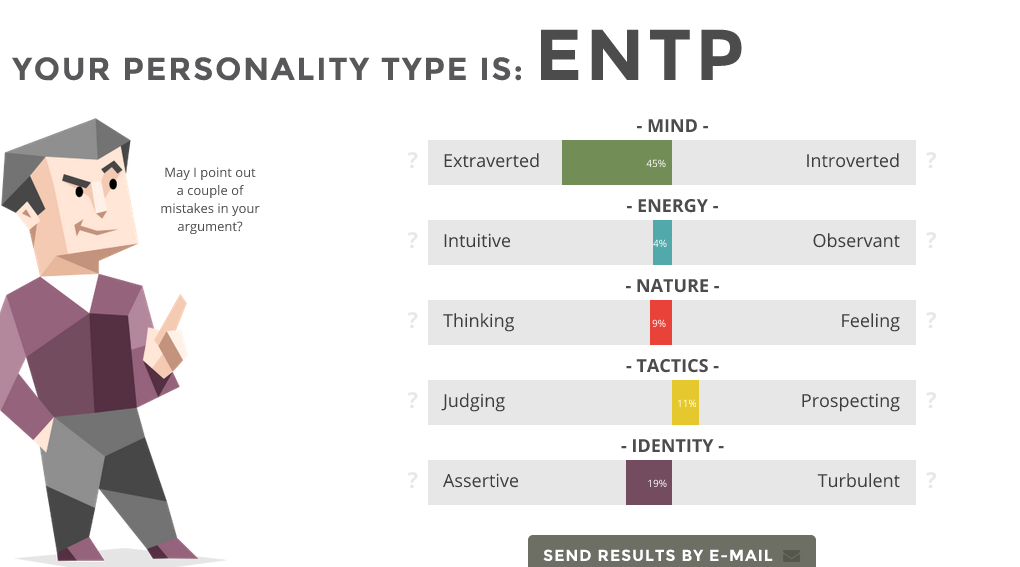 YOUR PERSONALITY TYPE IS: ENTP

May I point out a couple of mistakes in your argument?

- MIND -

? Extraverted 45% Introverted ?

- ENERGY -

? Intuitive 4% Observant ?

- NATURE -

? Thinking 9% Feeling ?

- TACTICS -

? Judging 11% Prospecting ?

- IDENTITY -

? Assertive 19% Turbulent ?

SEND RESULTS BY E-MAIL